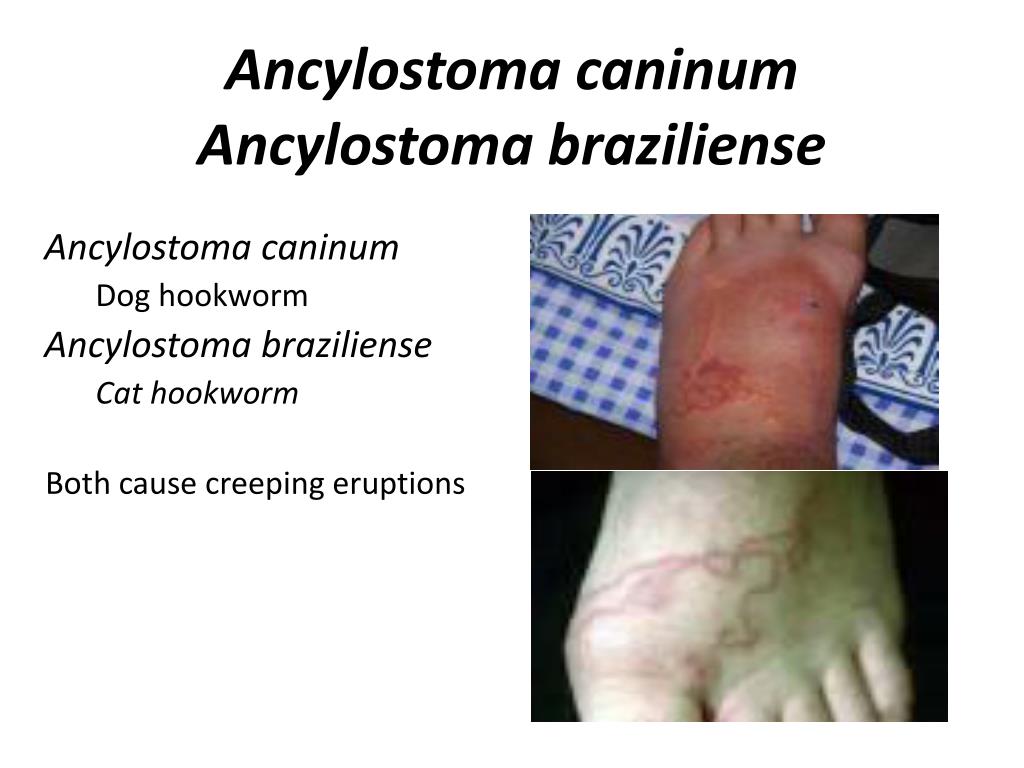 Ancylostoma caninum
Ancylostoma braziliense

Ancylostoma caninum

Dog hookworm

Ancylostoma braziliense

Cat hookworm

Both cause creeping eruptions